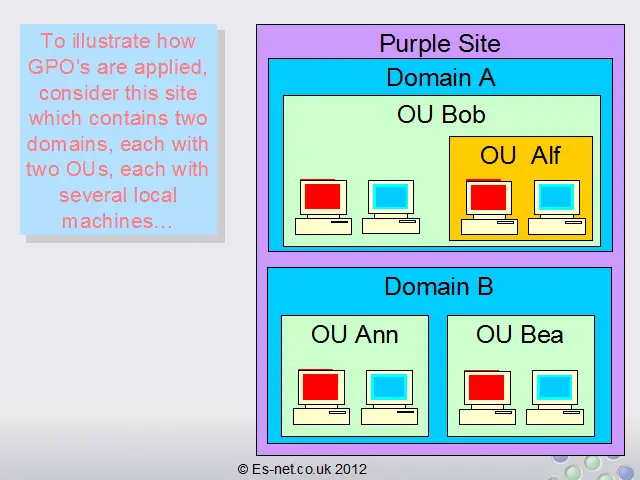 To illustrate how GPO's are applied, consider this site which contains two domains, each with two OUs, each with several local machines...

Purple Site

Domain A

OU Bob

OU Alf

Domain B

OU Ann

OU Bea

© Es-net.co.uk 2012